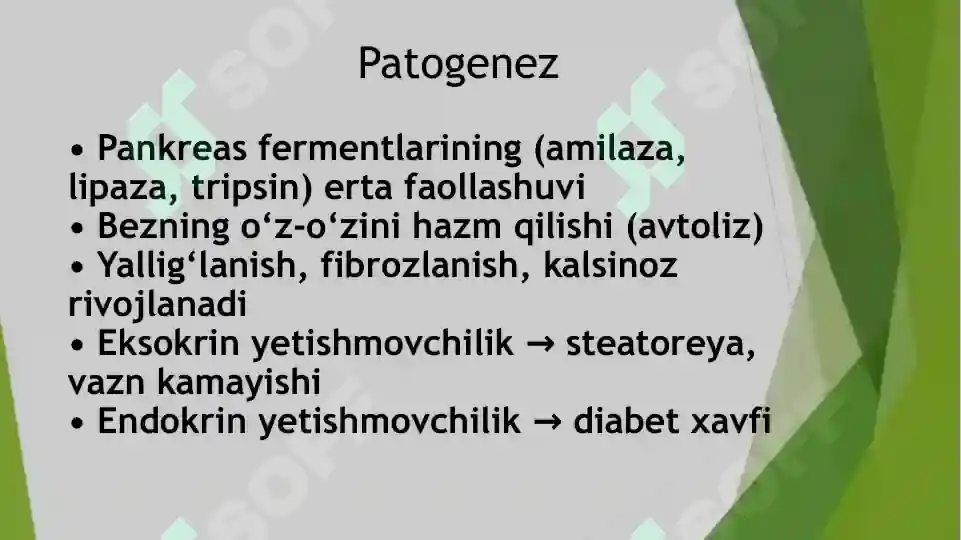 Patogenez

• Pankreas fermentlarining (amilaza, lipaza, tripsin) erta faollashuvi
• Bezning o‘z-o‘zini hazm qilishi (avtoliz)
• Yallig‘lanish, fibrozlanish, kalsinoz rivojlanadi
• Eksokrin yetishmovchilik → steatoreya, vazn kamayishi
• Endokrin yetishmovchilik → diabet xavfi